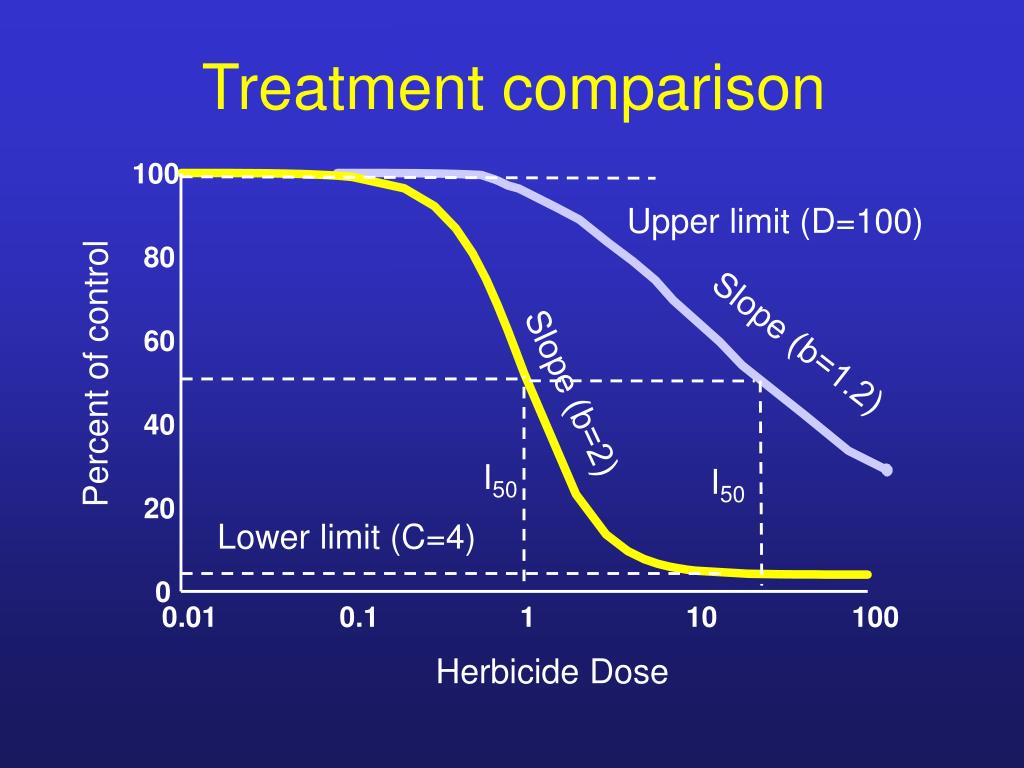 Treatment comparison

Percent of control

100
80
60
40
20
0

Upper limit (D=100)

Slope (b=1.2)

Slope (b=2)

$I_{50}$

$I_{50}$

Lower limit (C=4)

0.01
0.1
1
10
100

Herbicide Dose